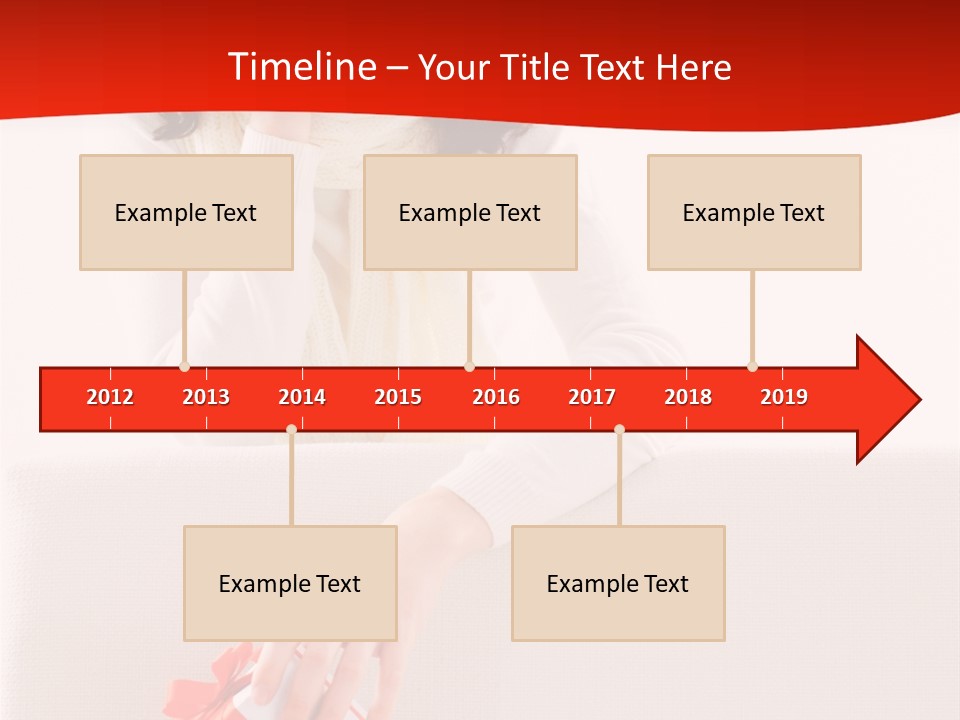 Timeline – Your Title Text Here

Example Text

Example Text

Example Text

2012 2013 2014 2015 2016 2017 2018 2019

Example Text

Example Text